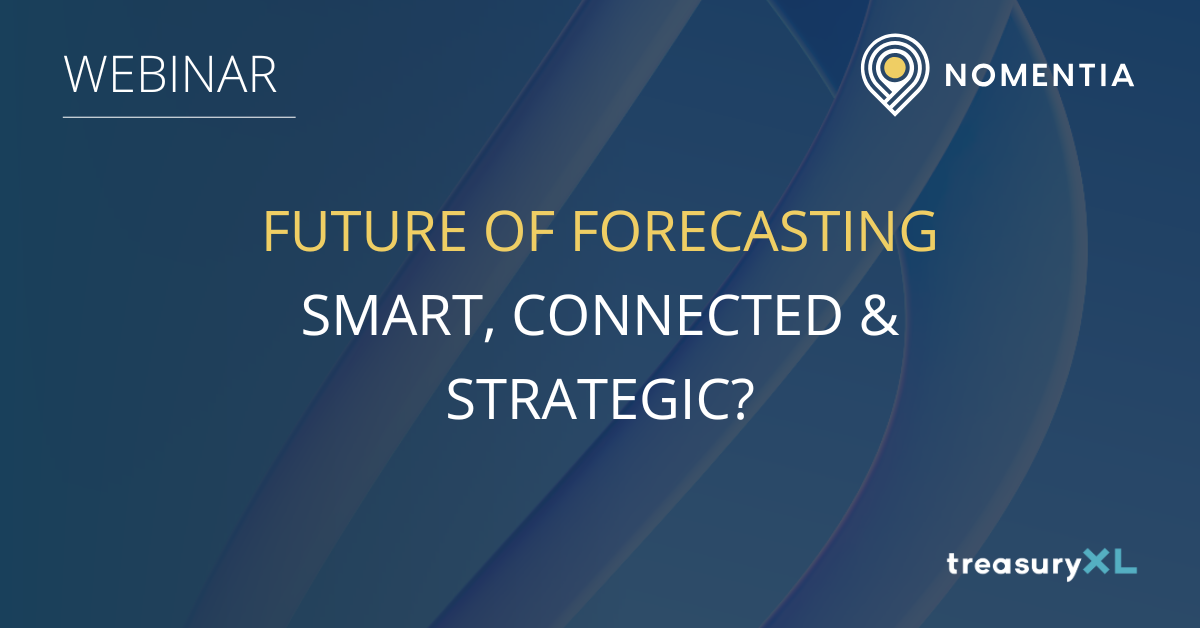 WEBINAR

NOMENTIA

FUTURE OF FORECASTING
SMART, CONNECTED &
STRATEGIC?

treasuryXL